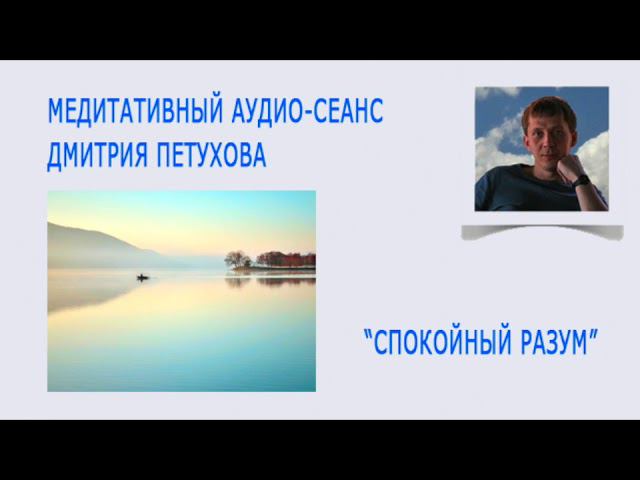 МЕДИТАТИВНЫЙ АУДИО-СЕАНС
ДМИТРИЯ ПЕТУХОВА

"СПОКОЙНЫЙ РАЗУМ"